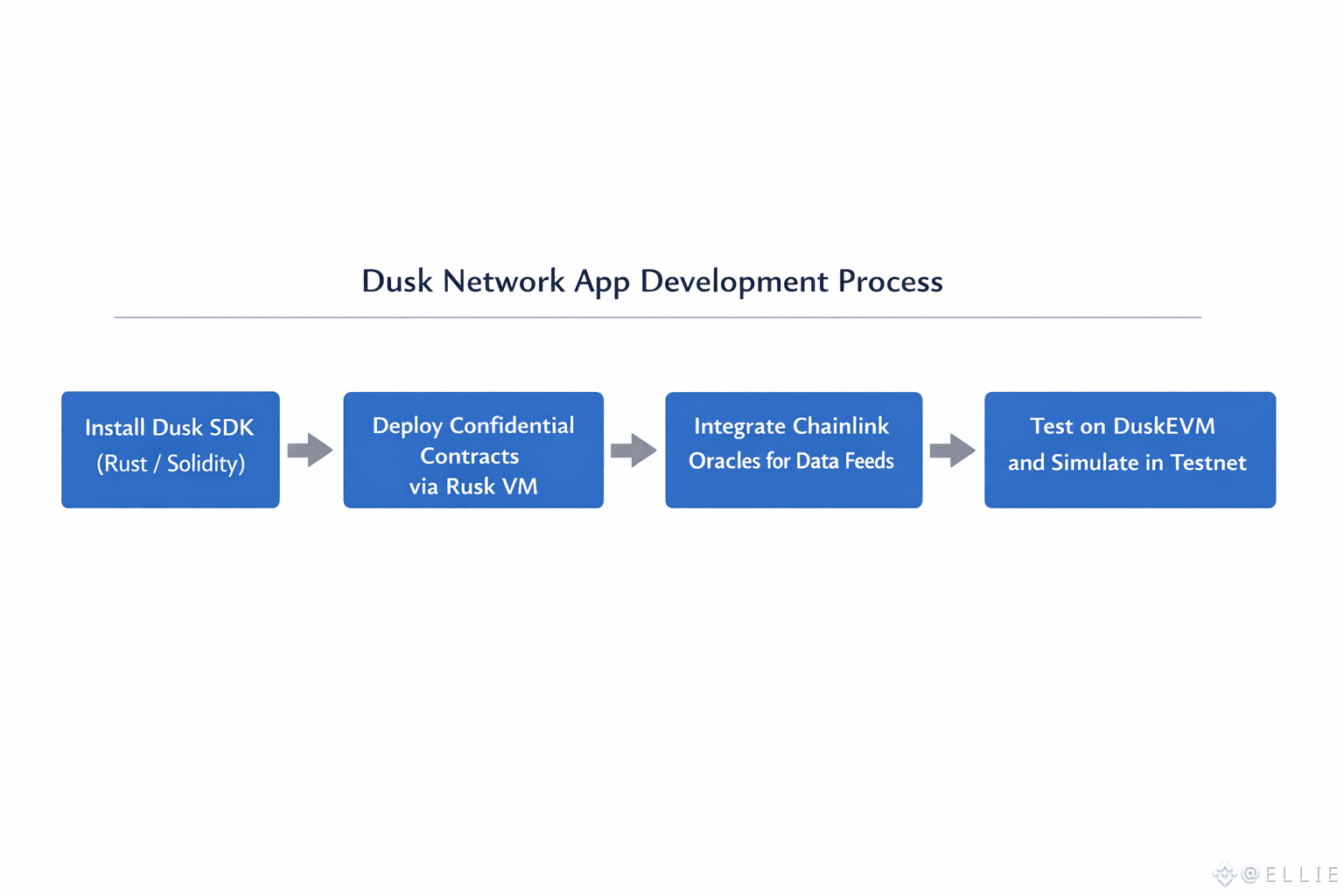 Dusk Network App Development Process

Install Dusk SDK (Rust / Solidity)

Deploy Confidential Contracts via Rusk VM

Integrate Chainlink Oracles for Data Feeds

Test on DuskEVM and Simulate in Testnet

@ELLIE